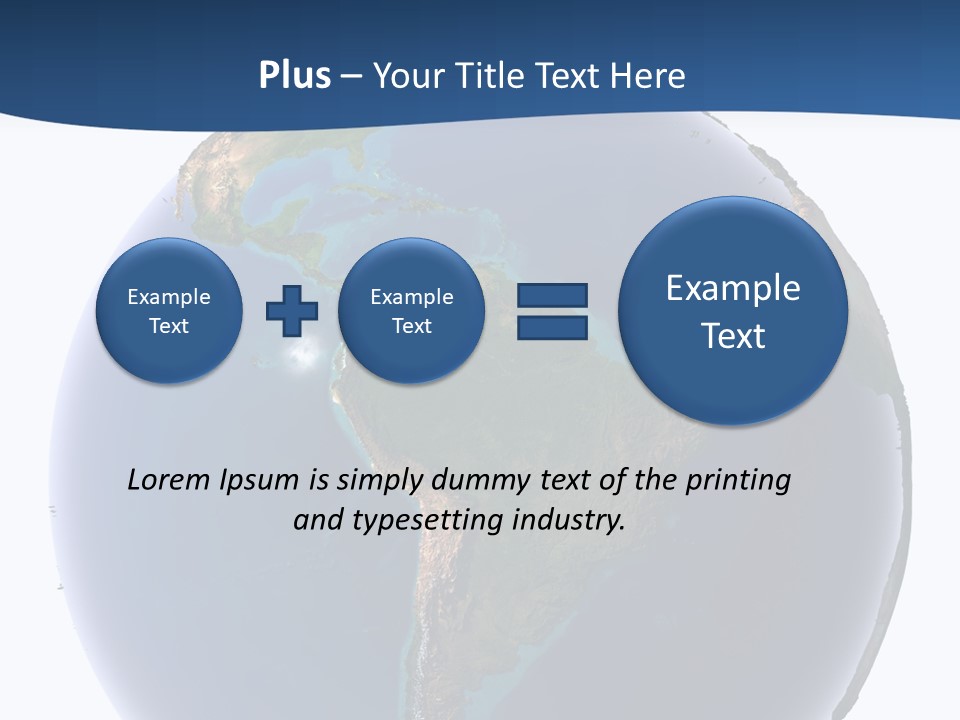 Plus – Your Title Text Here

Example Text

Example Text

Example Text

Lorem Ipsum is simply dummy text of the printing and typesetting industry.